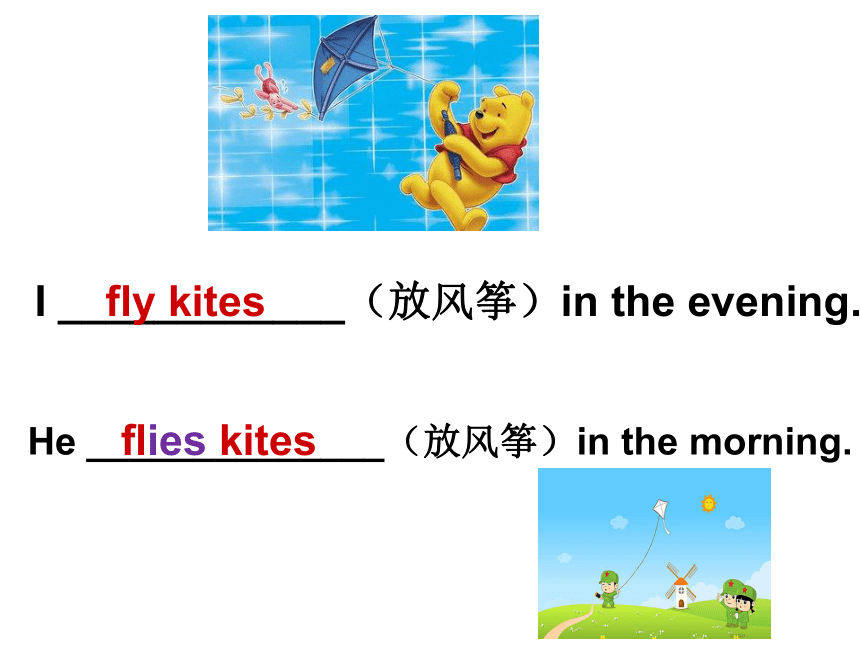 I fly kites（放风筝）in the evening.

He flies kites（放风筝）in the morning.